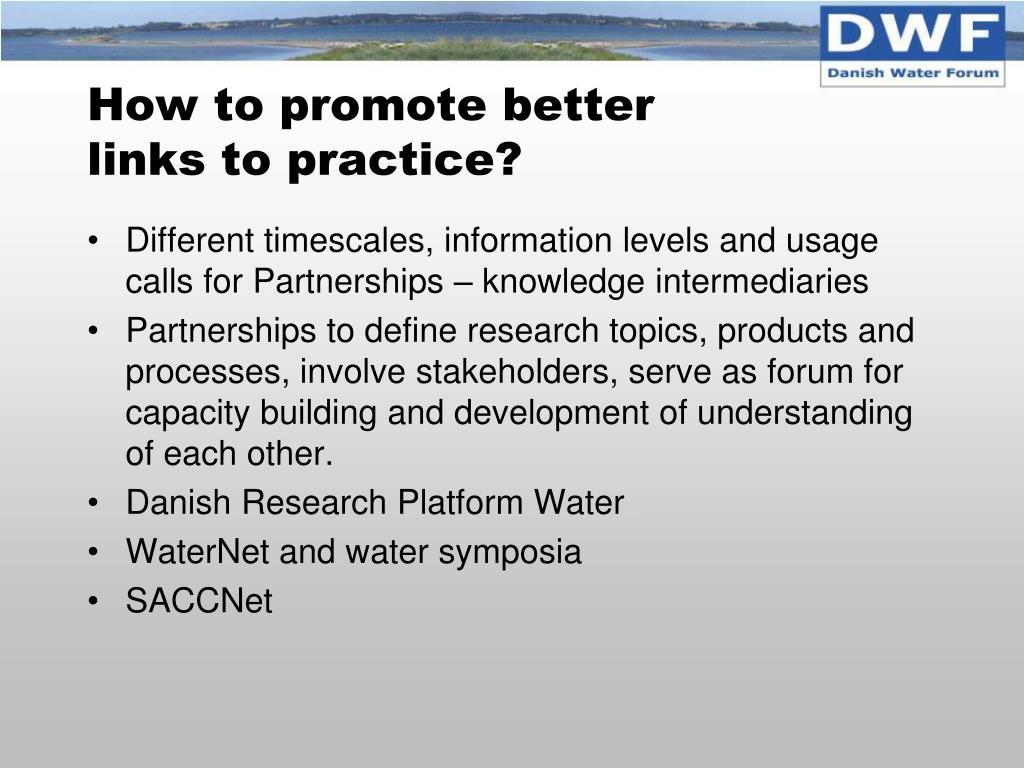 DWF
Danish Water Forum

How to promote better links to practice?

• Different timescales, information levels and usage calls for Partnerships – knowledge intermediaries
• Partnerships to define research topics, products and processes, involve stakeholders, serve as forum for capacity building and development of understanding of each other.
• Danish Research Platform Water
• WaterNet and water symposia
• SACCNet